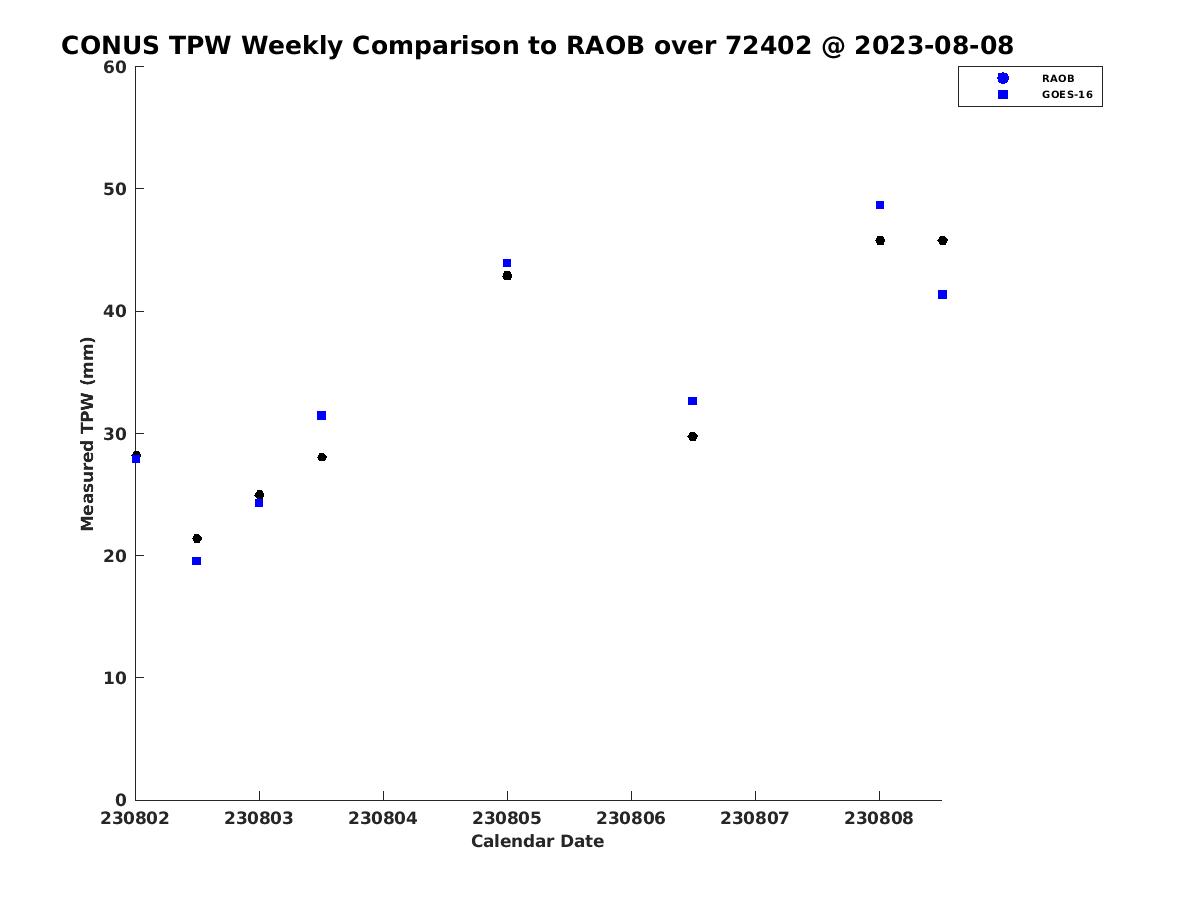 CONUS TPW Weekly Comparison to RAOB over 72402 @ 2023-08-08

RAOB
GOES-16

Measured TPW (mm)

60
50
40
30
20
10
0

230802 230803 230804 230805 230806 230807 230808

Calendar Date